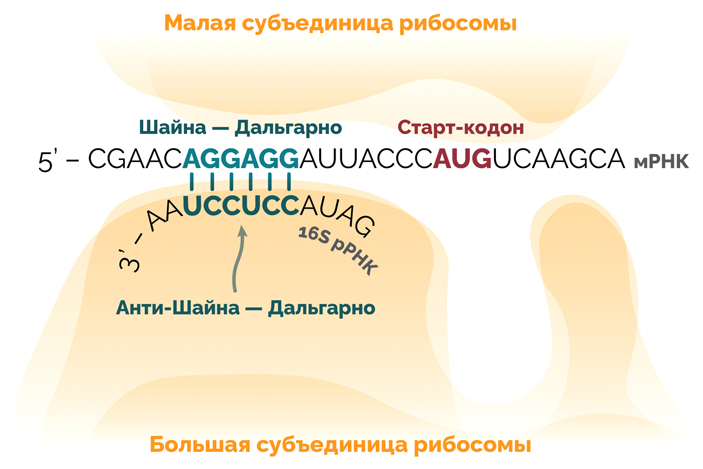 Малая субъединица рибосомы

Шайна — Дальгарно

Старт-кодон

5' – CGAACAGGAGGAUUACCCAUGUCAAGCA мРНК

3' – AAUCCUCCAUAG

16S рРНК

Анти-Шайна — Дальгарно

Большая субъединица рибосомы